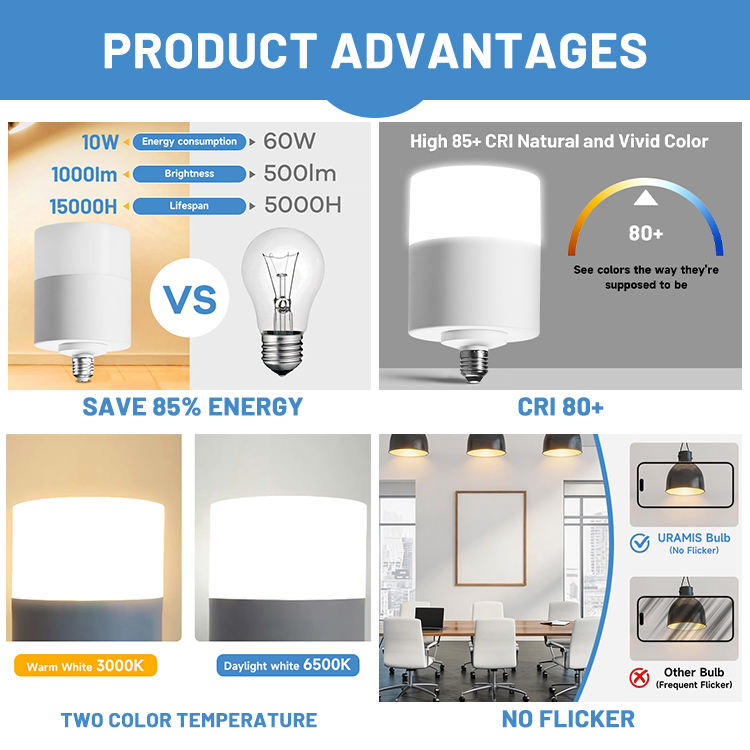 PRODUCT ADVANTAGES

10W Energy consumption 60W
1000lm Brightness 500lm
15000H Lifespan 5000H

VS

SAVE 85% ENERGY

High 85+ CRI Natural and Vivid Color

80+

See colors the way they're supposed to be

CRI 80+

Warm White 3000K

Daylight white 6500K

TWO COLOR TEMPERATURE

URAMIS Bulb
(No Flicker)

Other Bulb
(Frequent Flicker)

NO FLICKER